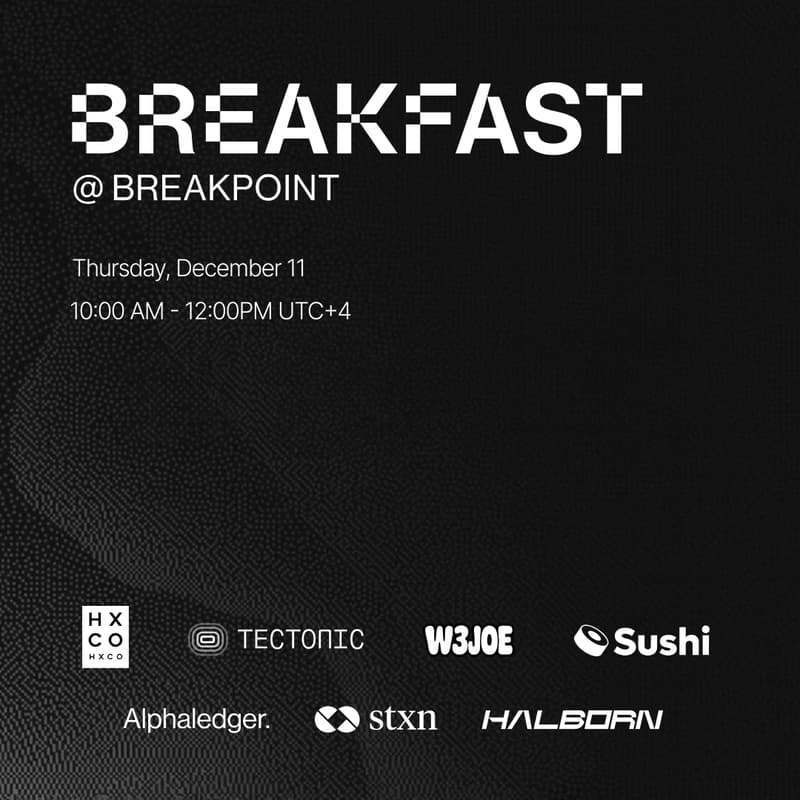 BREAKFAST
@ BREAKPOINT

Thursday, December 11
10:00 AM - 12:00PM UTC+4

HX
CO
HXCO

TECTONIC

W3JOE

Sushi

Alphaledger.

stxn

HALBORN